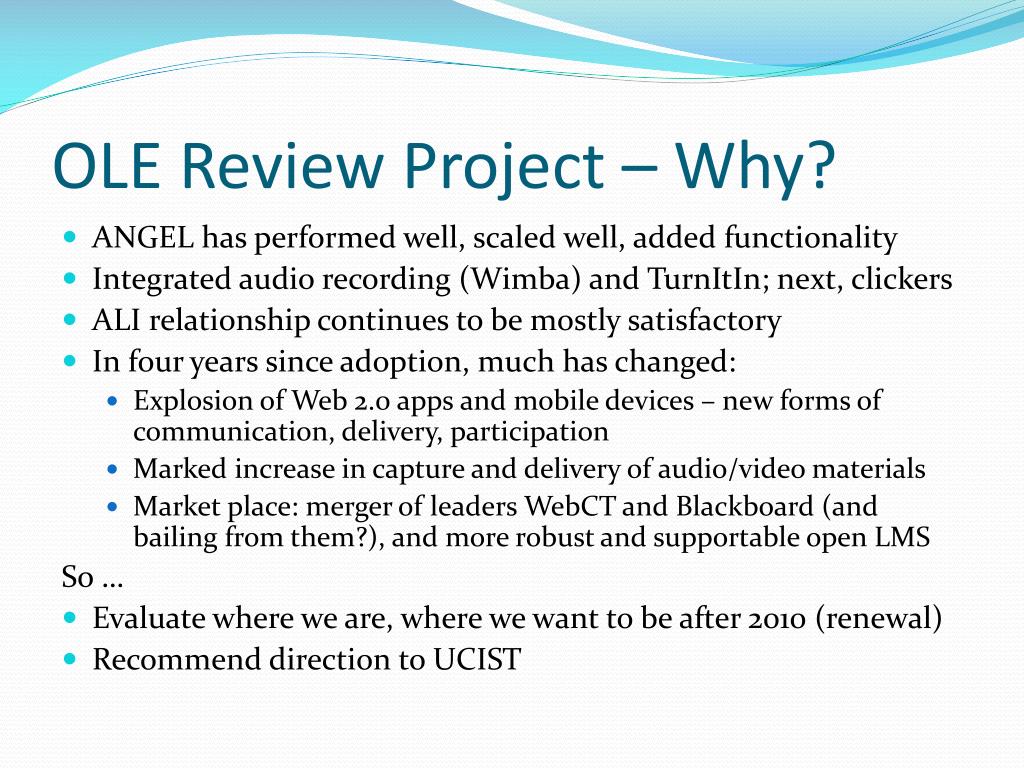 OLE Review Project – Why?

- ANGEL has performed well, scaled well, added functionality
- Integrated audio recording (Wimba) and TurnItIn; next, clickers
- ALI relationship continues to be mostly satisfactory
- In four years since adoption, much has changed:
  - Explosion of Web 2.0 apps and mobile devices – new forms of communication, delivery, participation
  - Marked increase in capture and delivery of audio/video materials
  - Market place: merger of leaders WebCT and Blackboard (and bailing from them?), and more robust and supportable open LMS

So …

- Evaluate where we are, where we want to be after 2010 (renewal)
- Recommend direction to UCIST